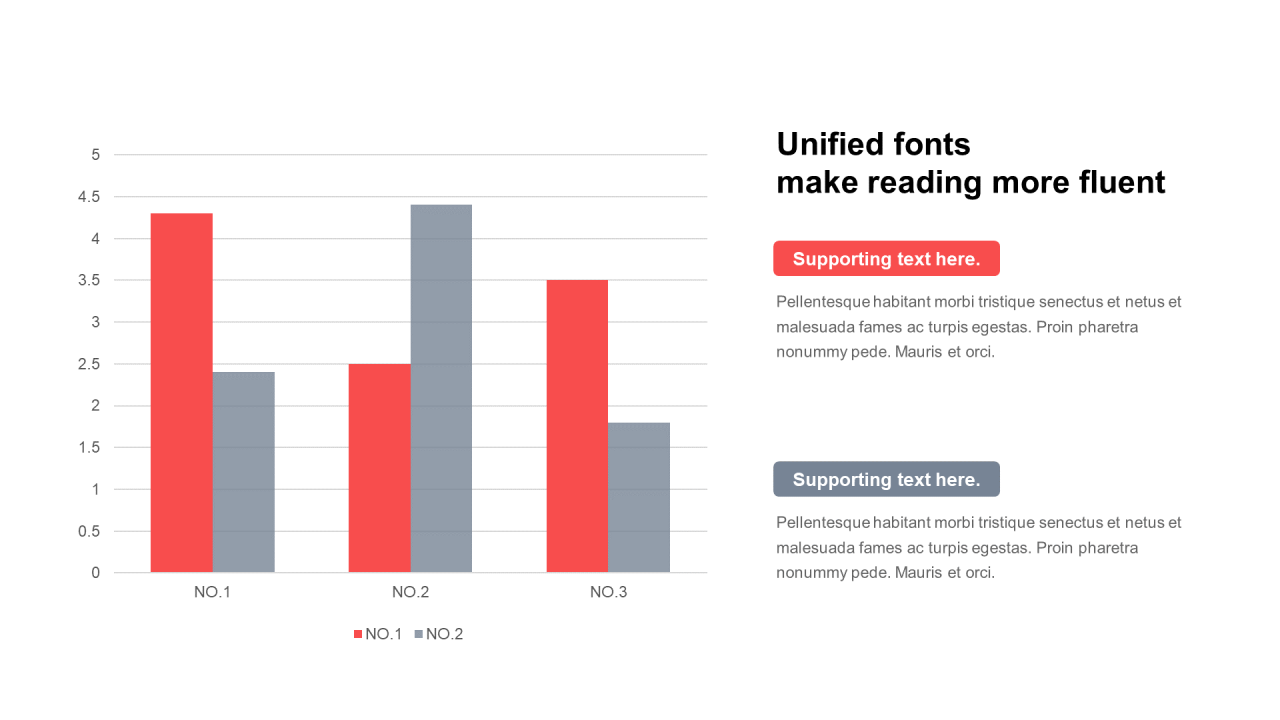 5
4.5
4
3.5
3
2.5
2
1.5
1
0.5
0

NO.1 NO.2 NO.3

NO.1 NO.2

Unified fonts
make reading more fluent

Supporting text here.

Pellentesque habitant morbi tristique senectus et netus et malesuada fames ac turpis egestas. Proin pharetra nonummy pede. Mauris et orci.

Supporting text here.

Pellentesque habitant morbi tristique senectus et netus et malesuada fames ac turpis egestas. Proin pharetra nonummy pede. Mauris et orci.